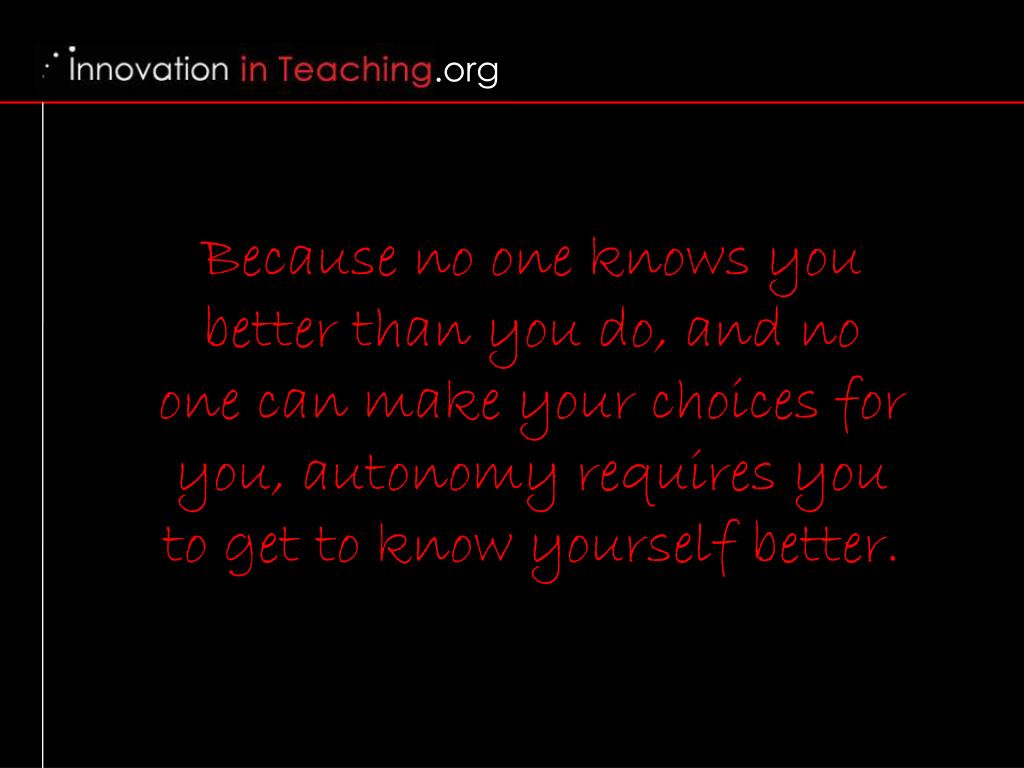 Innovation in Teaching.org

Because no one knows you better than you do, and no one can make your choices for you, autonomy requires you to get to know yourself better.